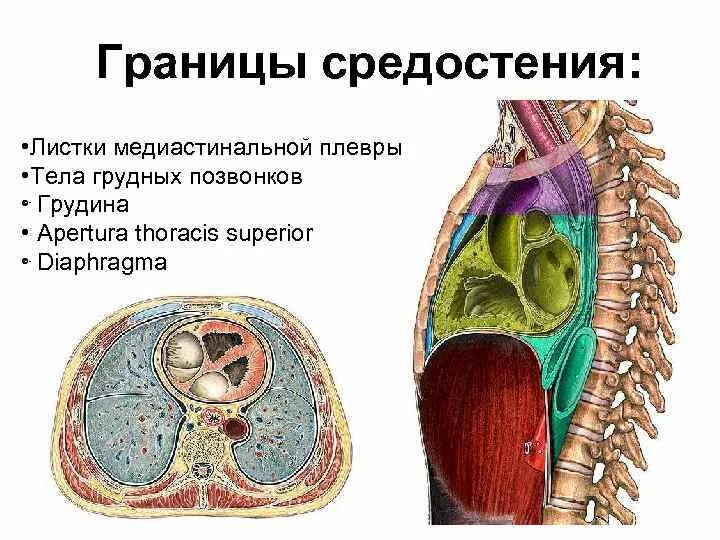 Границы средостения:

•Листки медиастинальной плевры
•Тела грудных позвонков
• Грудина
• Apertura thoracis superior
• Diaphragma